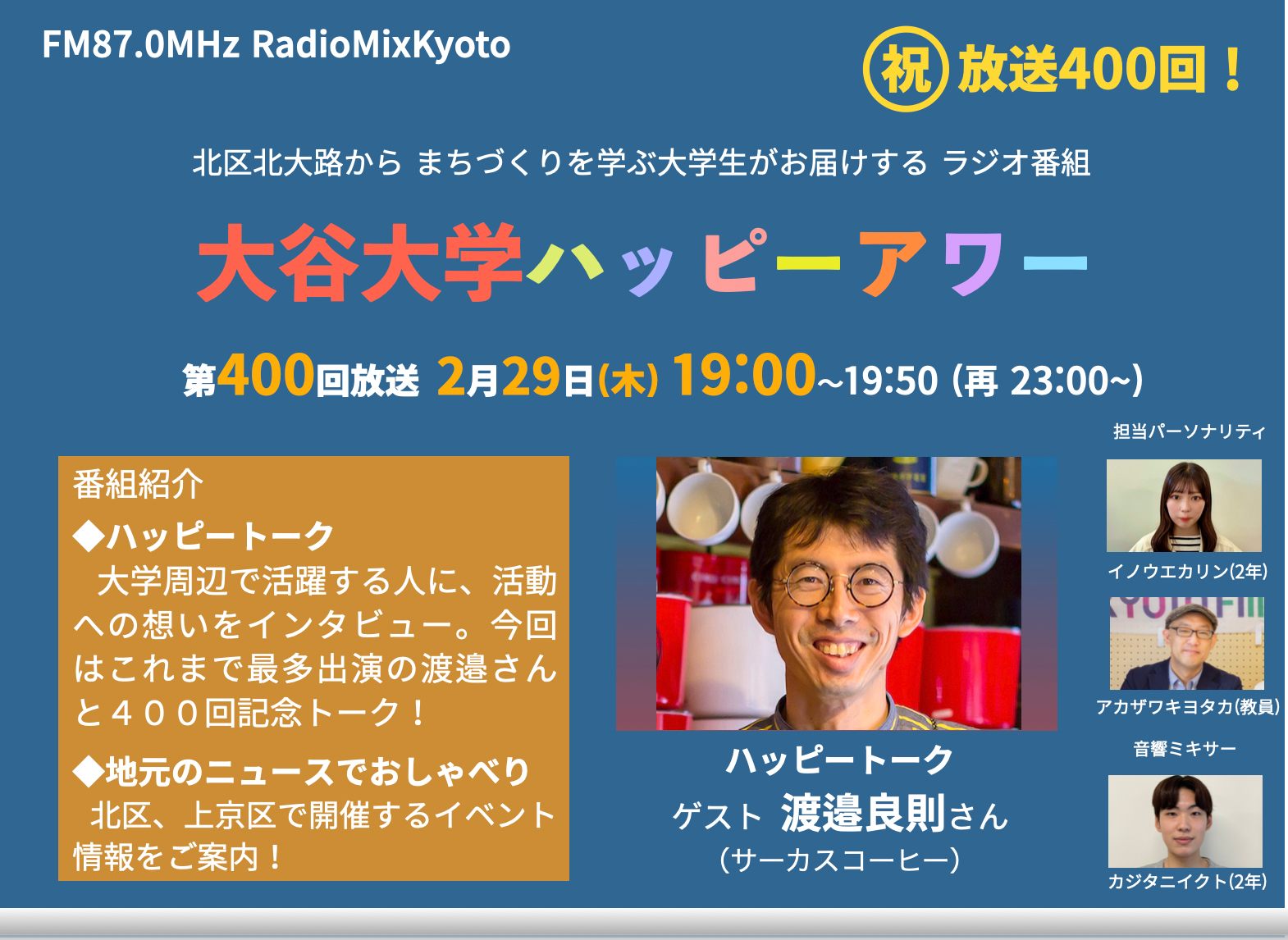 FM87.0MHz RadioMixKyoto

祝 放送400回！

北区北大路から まちづくりを学ぶ大学生がお届けする ラジオ番組

大谷大学ハッピーアワー

第400回放送 2月29日(木) 19:00~19:50 (再 23:00~)

番組紹介

◆ハッピートーク
大学周辺で活躍する人に、活動への想いをインタビュー。今回はこれまで最多出演の渡邉さんと４００回記念トーク！

◆地元のニュースでおしゃべり
北区、上京区で開催するイベント情報をご案内！

ハッピートーク
ゲスト 渡邉良則さん
（サーカスコーヒー）

担当パーソナリティ

イノウエカリン(2年)

アカザワキヨタカ(教員)

音響ミキサー

カジタニイクト(2年)